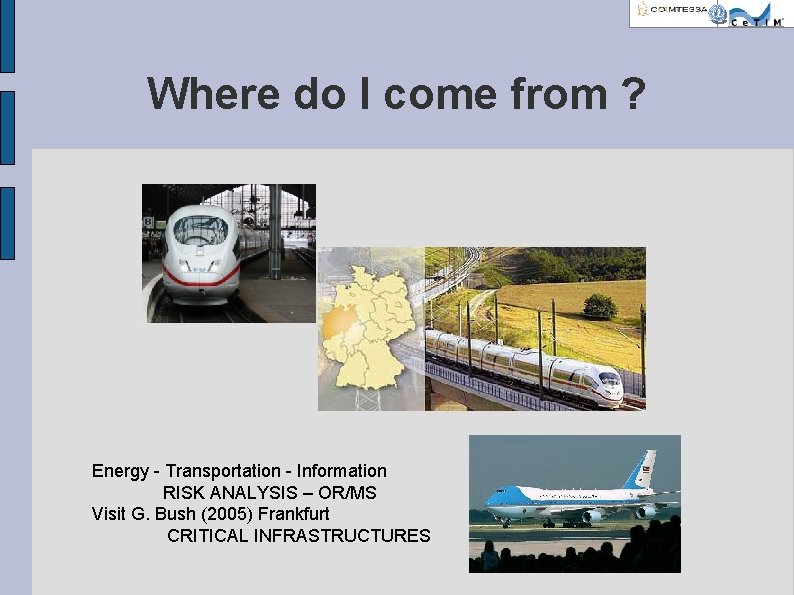 COMTESSA CeTIM

Where do I come from ?

Energy - Transportation - Information
RISK ANALYSIS – OR/MS
Visit G. Bush (2005) Frankfurt
CRITICAL INFRASTRUCTURES